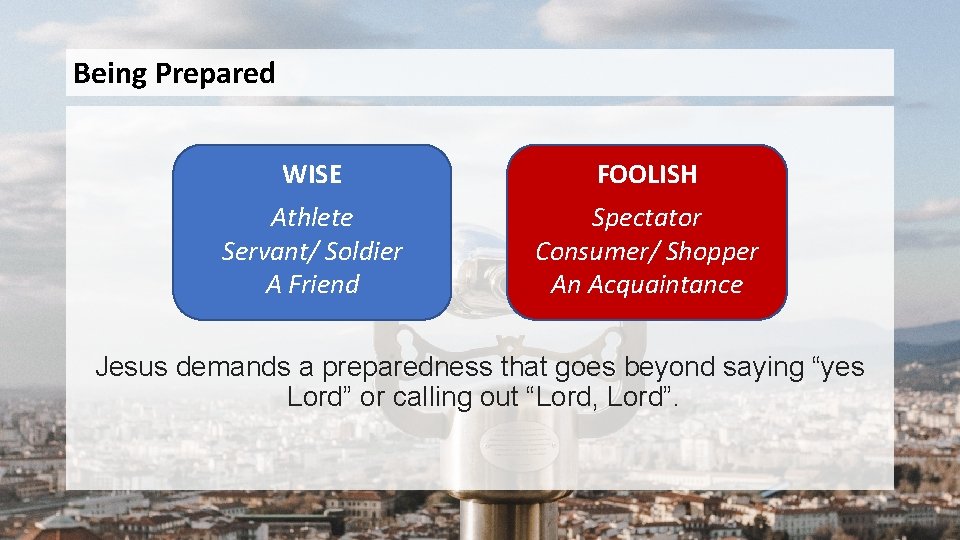 Being Prepared

WISE
Athlete
Servant/ Soldier
A Friend

FOOLISH
Spectator
Consumer/ Shopper
An Acquaintance

Jesus demands a preparedness that goes beyond saying “yes Lord” or calling out “Lord, Lord”.